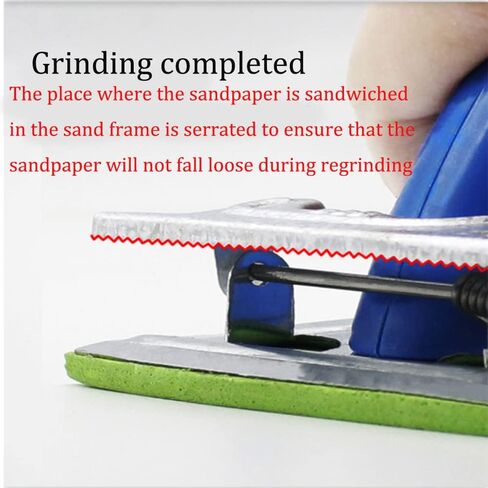 Grinding completed

The place where the sandpaper is sandwiched in the sand frame is serrated to ensure that the sandpaper will not fall loose during regrinding